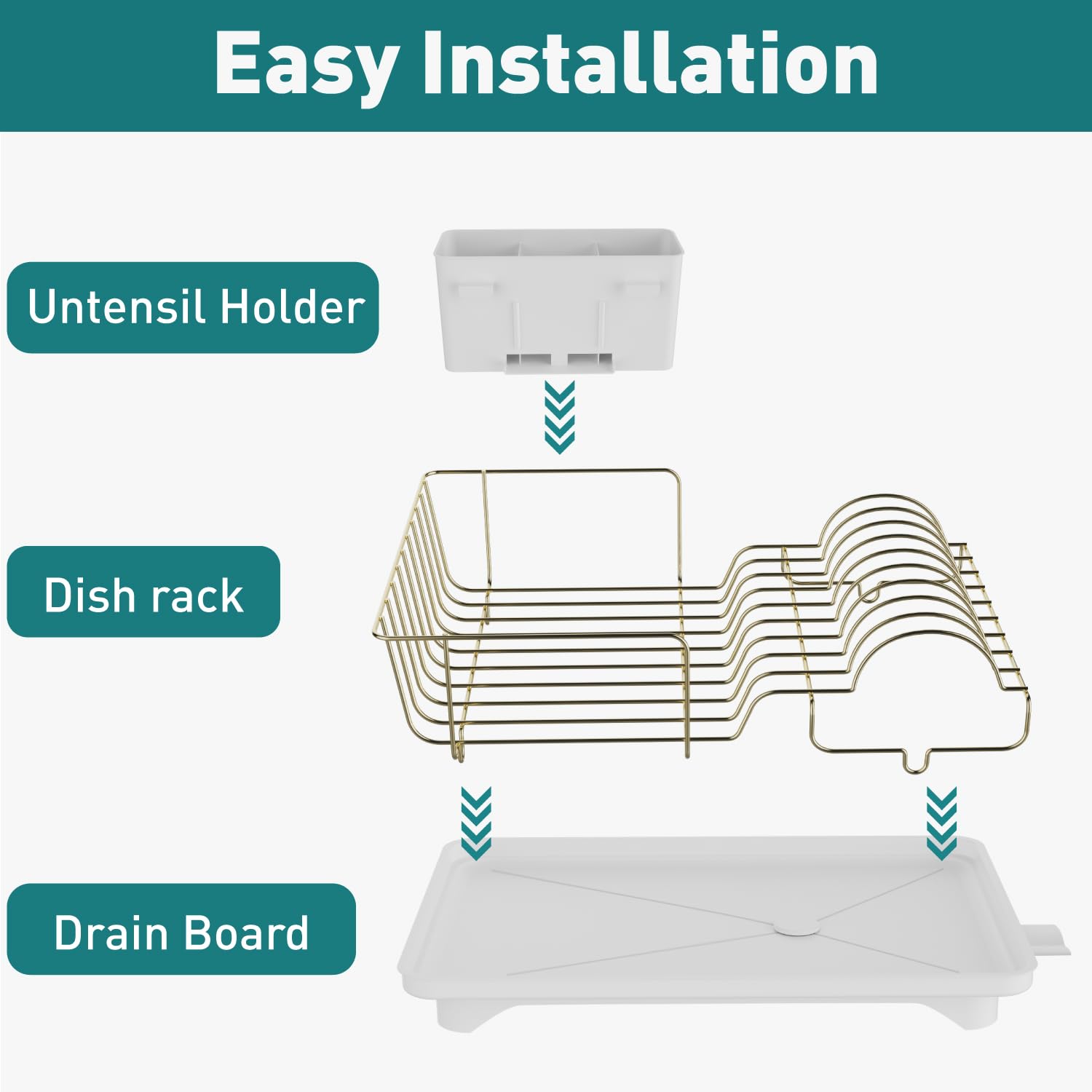 Easy Installation

Untensil Holder

Dish rack

Drain Board